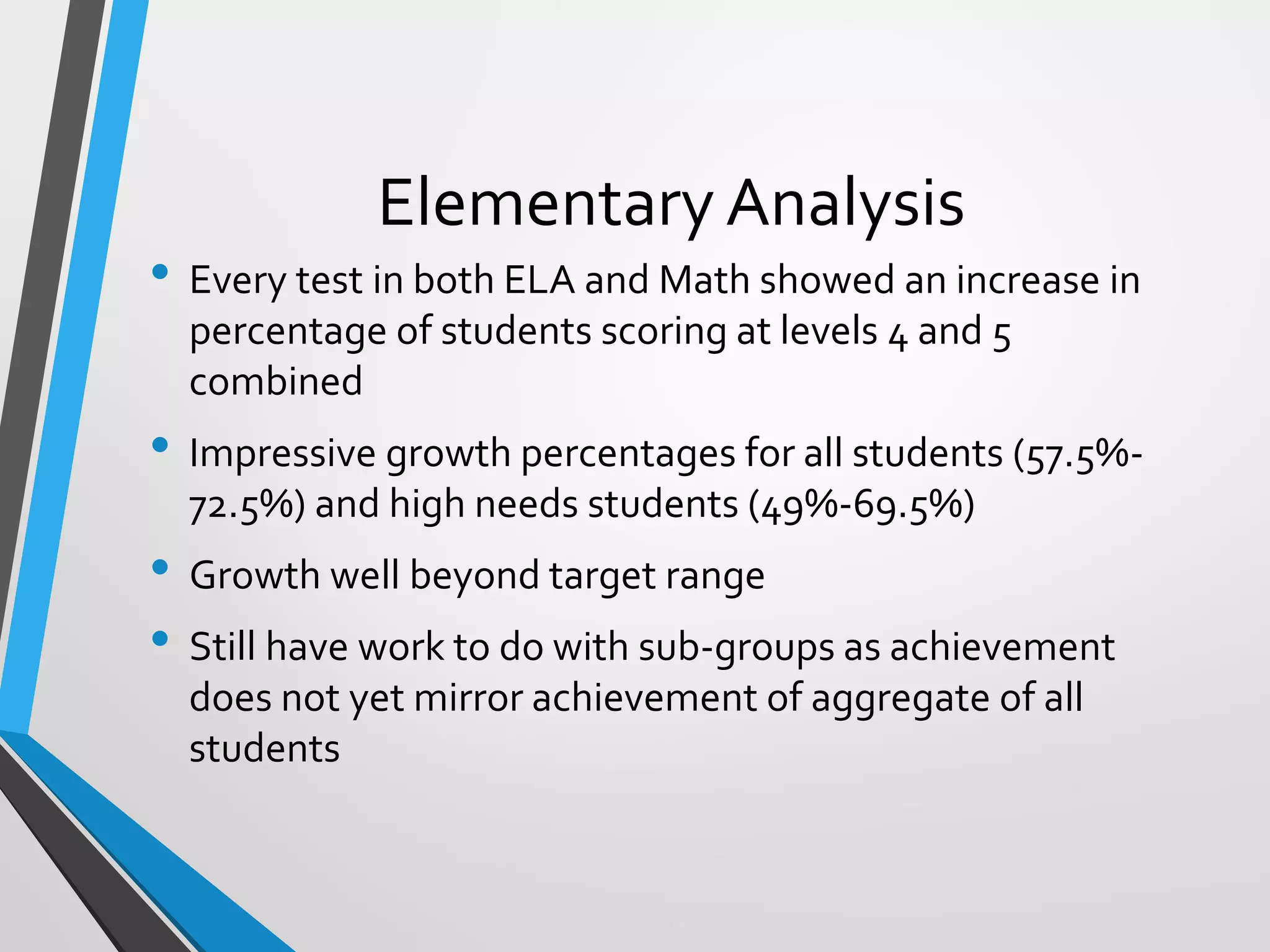 Elementary Analysis

• Every test in both ELA and Math showed an increase in percentage of students scoring at levels 4 and 5 combined

• Impressive growth percentages for all students (57.5%-72.5%) and high needs students (49%-69.5%)

• Growth well beyond target range

• Still have work to do with sub-groups as achievement does not yet mirror achievement of aggregate of all students